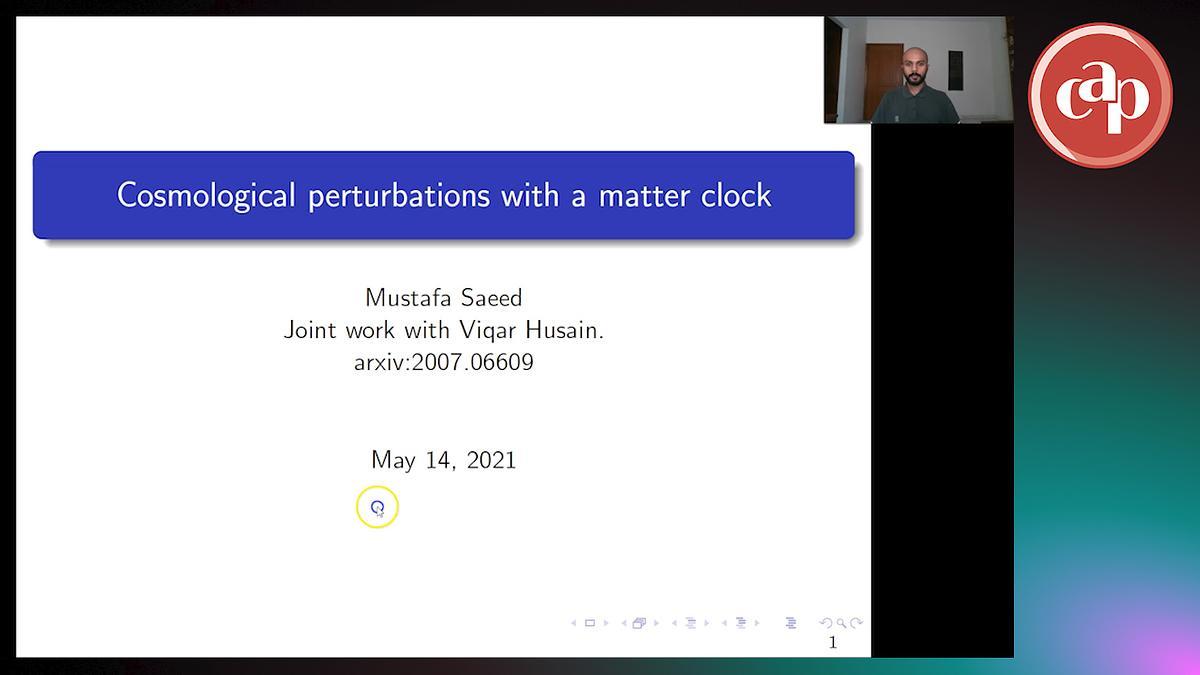 cap

Cosmological perturbations with a matter clock

Mustafa Saeed
Joint work with Viqar Husain.
arxiv:2007.06609

May 14, 2021

1